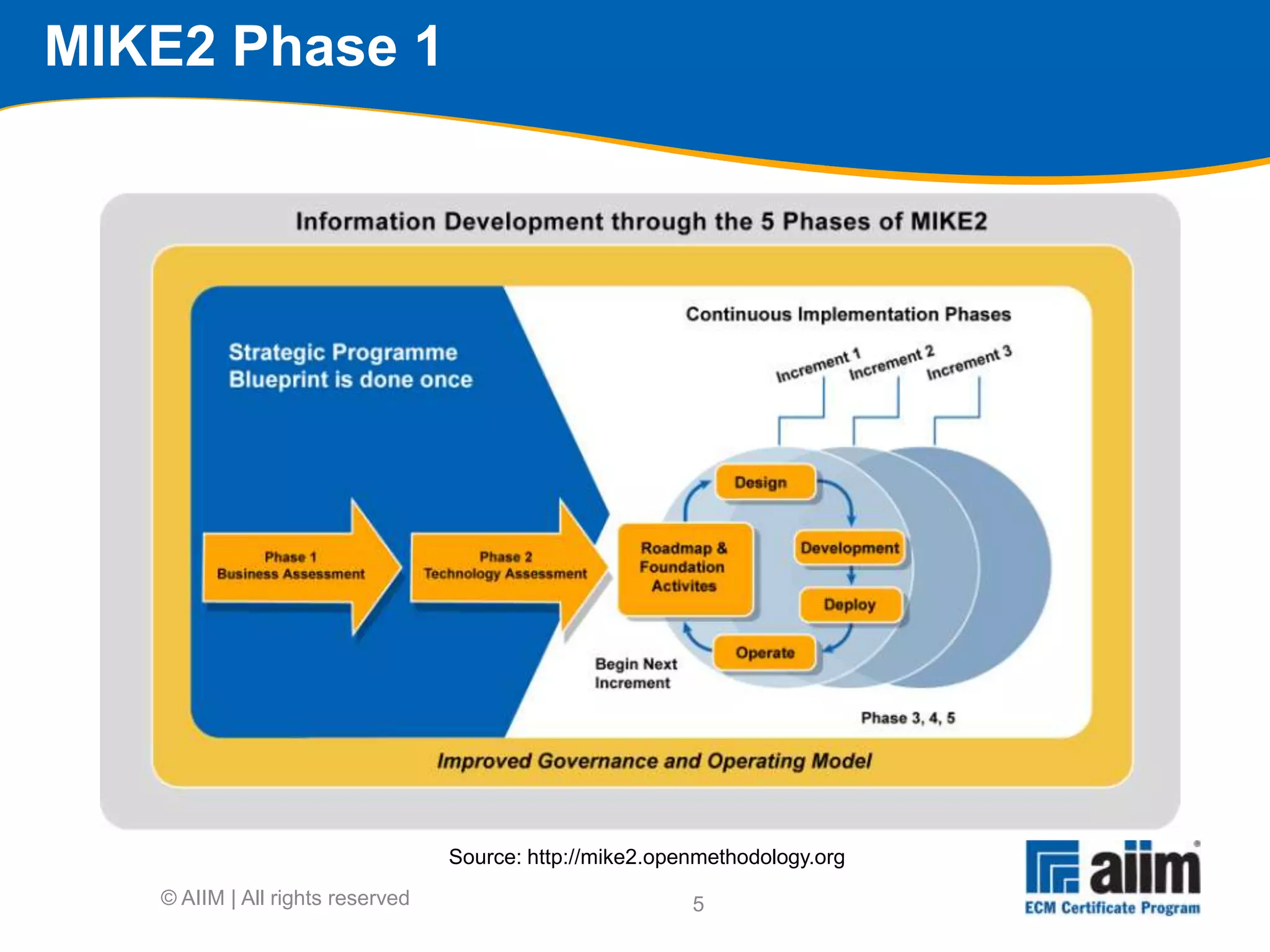 MIKE2 Phase 1

Information Development through the 5 Phases of MIKE2

Strategic Programme Blueprint is done once

Continuous Implementation Phases

Increment 1
Increment 2
Increment 3

Phase 1
Business Assessment

Phase 2
Technology Assessment

Roadmap & Foundation Activites

Design

Development

Deploy

Operate

Begin Next Increment

Phase 3, 4, 5

Improved Governance and Operating Model

Source: http://mike2.openmethodology.org

© AIIM | All rights reserved

5

aiim
ECM Certificate Program